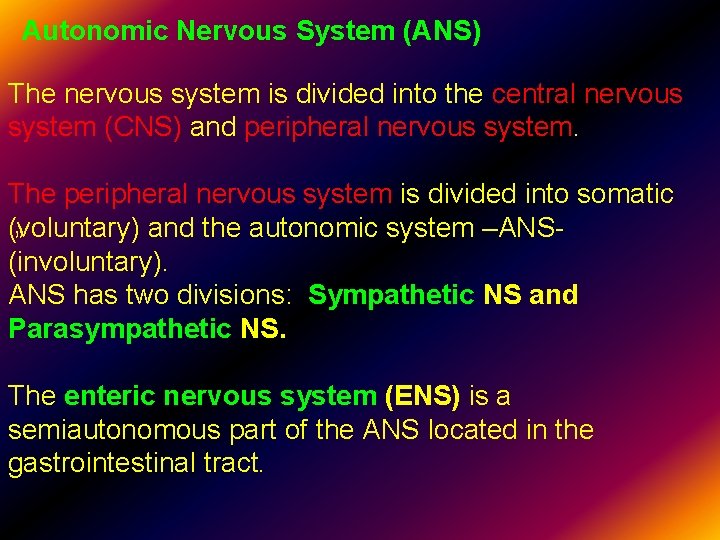 Autonomic Nervous System (ANS)

The nervous system is divided into the central nervous system (CNS) and peripheral nervous system.

The peripheral nervous system is divided into somatic (voluntary) and the autonomic system –ANS- (involuntary).
ANS has two divisions: Sympathetic NS and Parasympathetic NS.

The enteric nervous system (ENS) is a semiautonomous part of the ANS located in the gastrointestinal tract.